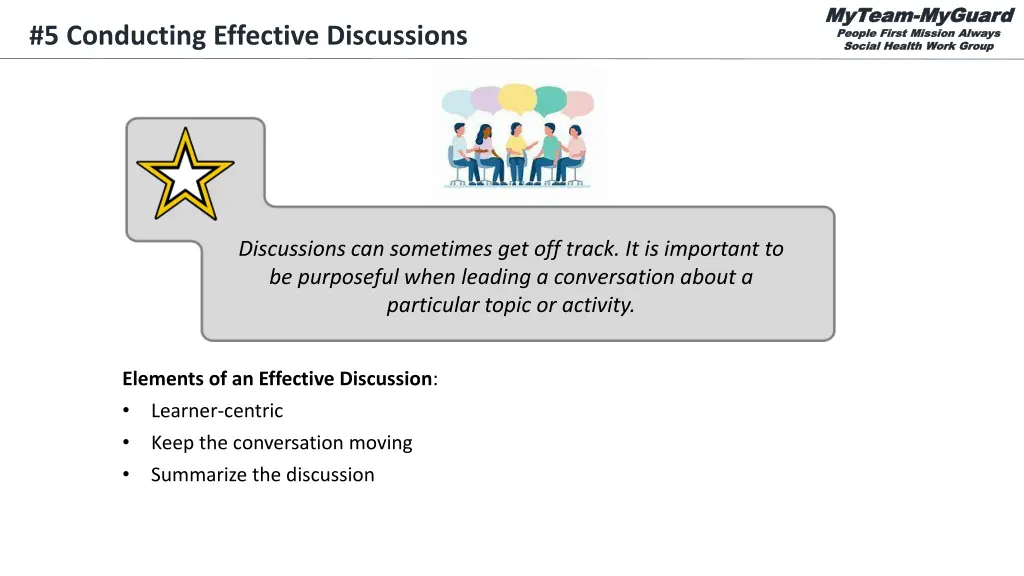 #5 Conducting Effective Discussions

MyTeam-MyGuard
People First Mission Always
Social Health Work Group

Discussions can sometimes get off track. It is important to be purposeful when leading a conversation about a particular topic or activity.

Elements of an Effective Discussion:
• Learner-centric
• Keep the conversation moving
• Summarize the discussion